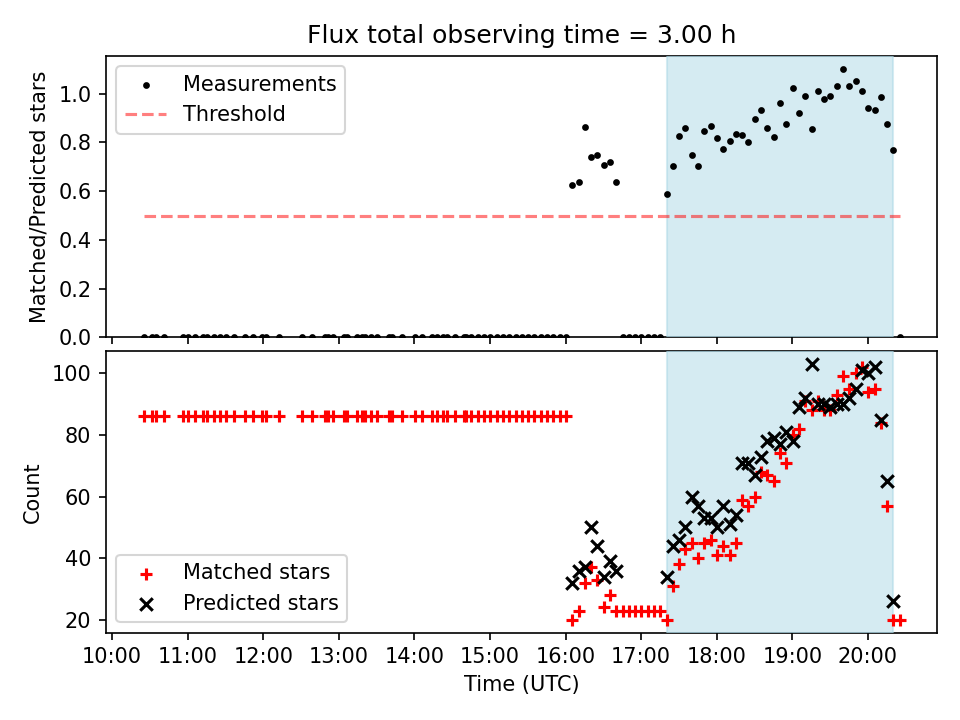 Flux total observing time = 3.00 h

Measurements
Threshold

Matched/Predicted stars

1.0
0.8
0.6
0.4
0.2
0.0

Count

100
80
60
40
20

Matched stars
Predicted stars

10:00 11:00 12:00 13:00 14:00 15:00 16:00 17:00 18:00 19:00 20:00

Time (UTC)